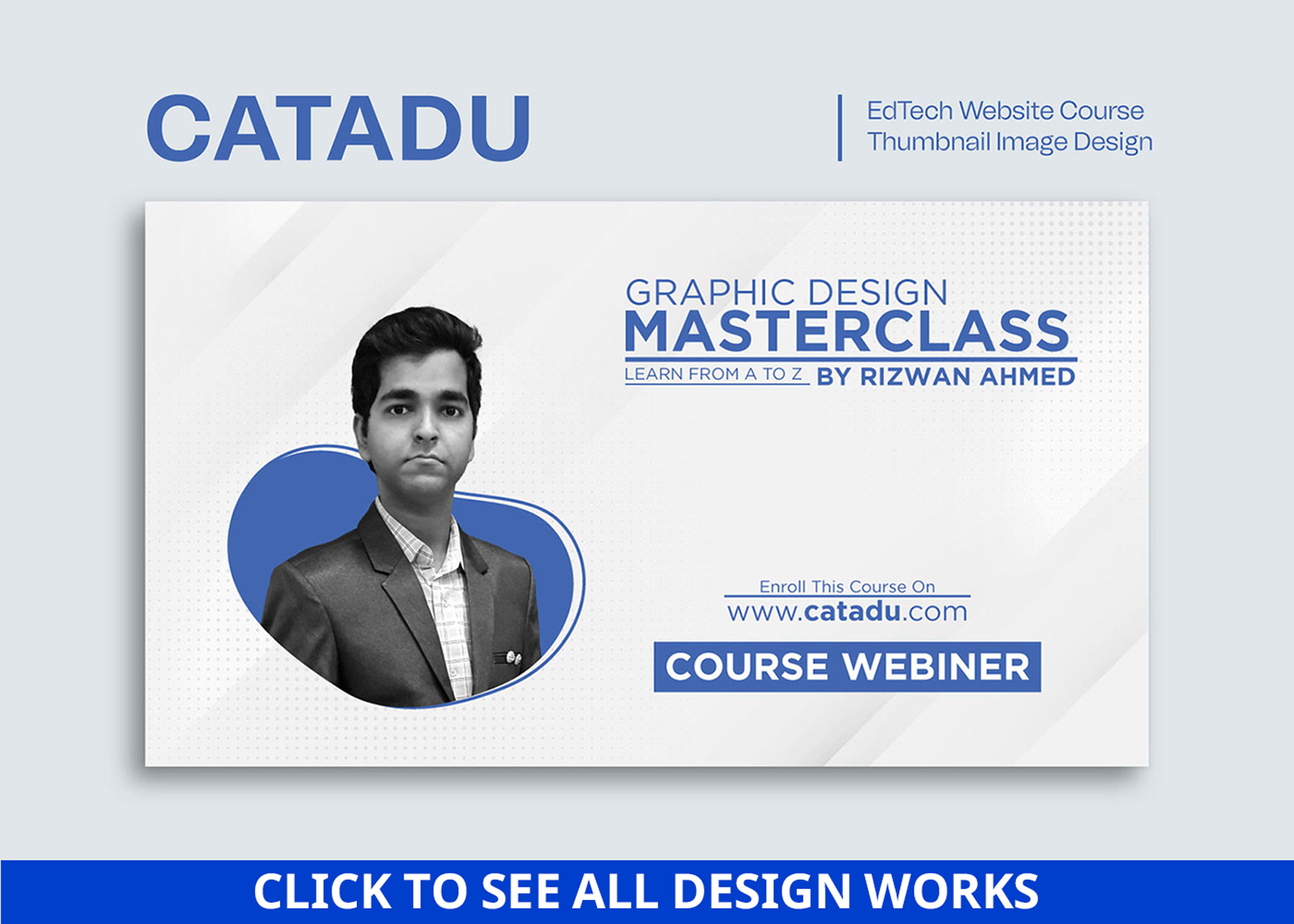 CATADU

EdTech Website Course
Thumbnail Image Design

GRAPHIC DESIGN
MASTERCLASS
LEARN FROM A TO Z BY RIZWAN AHMED

Enroll This Course On
www.catadu.com

COURSE WEBINER

CLICK TO SEE ALL DESIGN WORKS